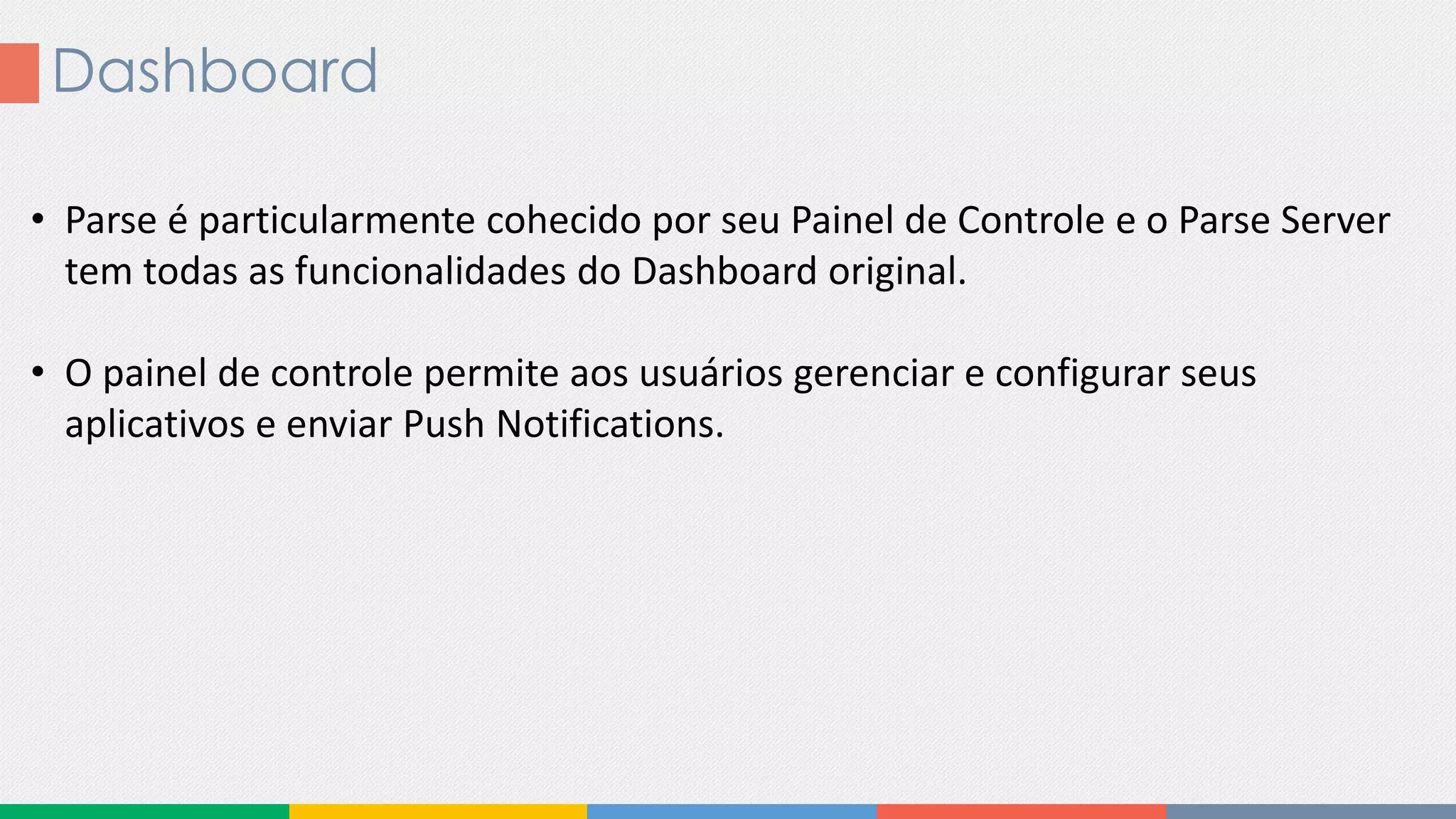 Dashboard

• Parse é particularmente cohecido por seu Painel de Controle e o Parse Server tem todas as funcionalidades do Dashboard original.

• O painel de controle permite aos usuários gerenciar e configurar seus aplicativos e enviar Push Notifications.